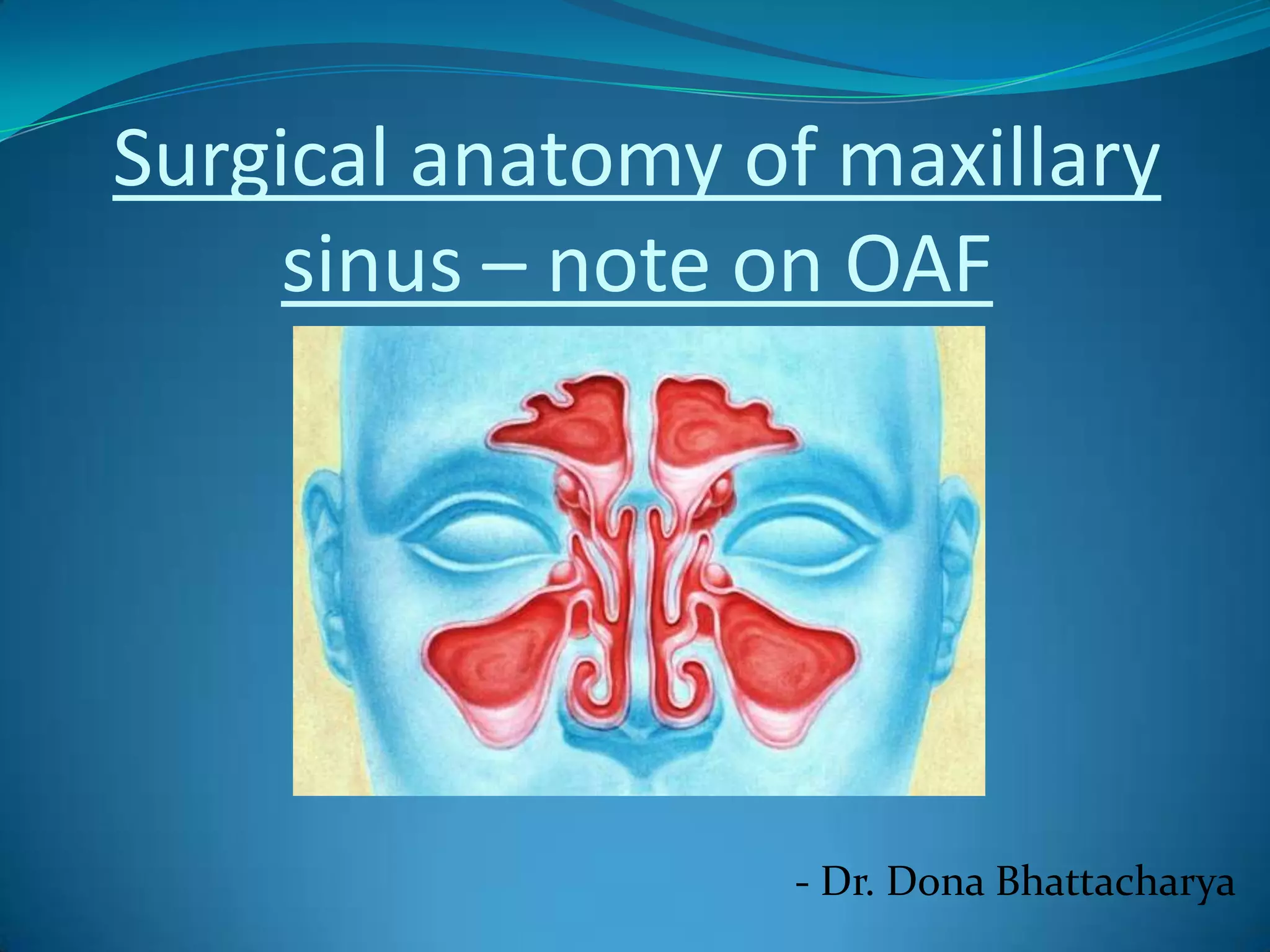 Surgical anatomy of maxillary sinus – note on OAF

- Dr. Dona Bhattacharya